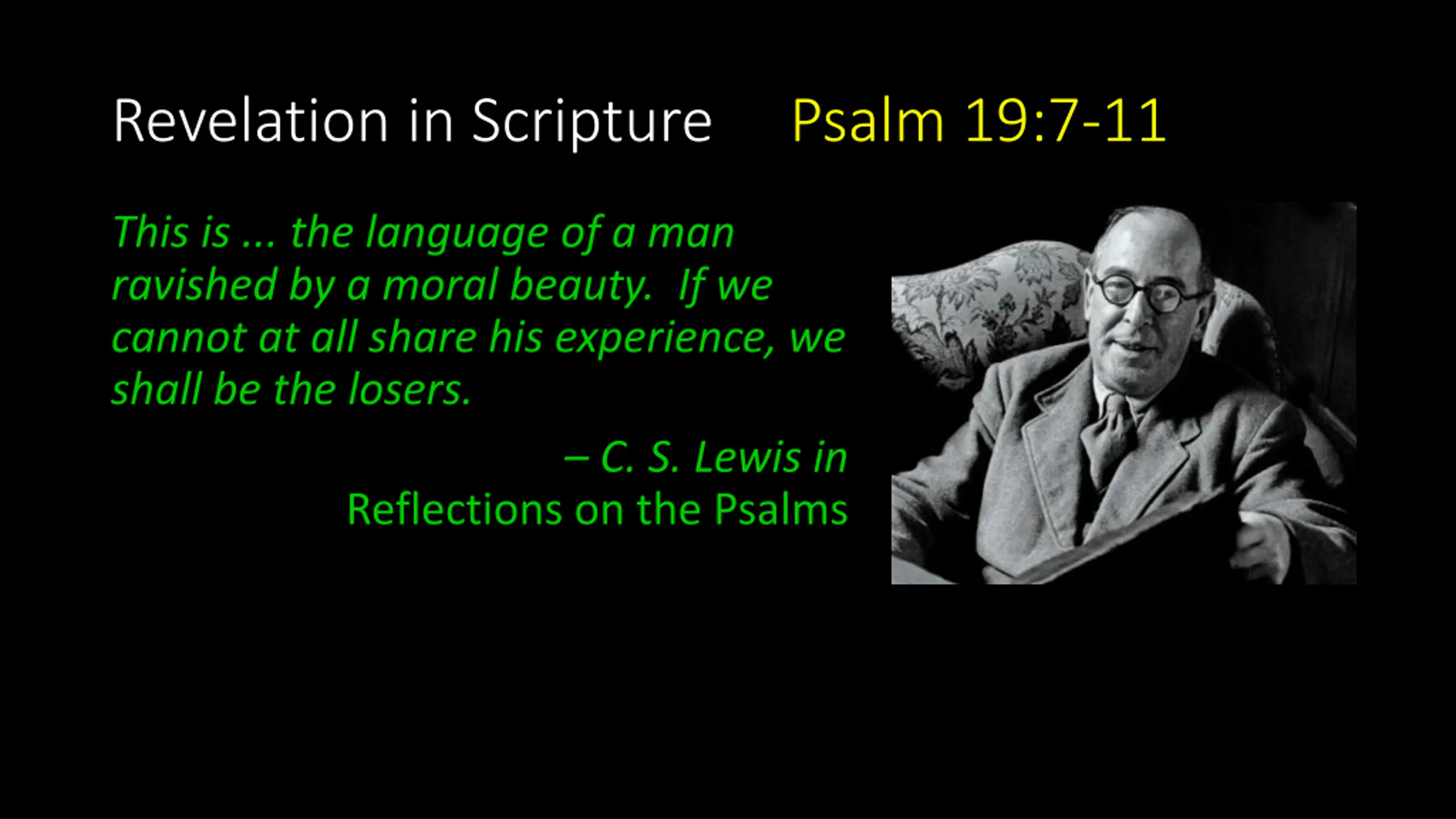 Revelation in Scripture Psalm 19:7-11

This is ... the language of a man ravished by a moral beauty. If we cannot at all share his experience, we shall be the losers.

– C. S. Lewis in
Reflections on the Psalms